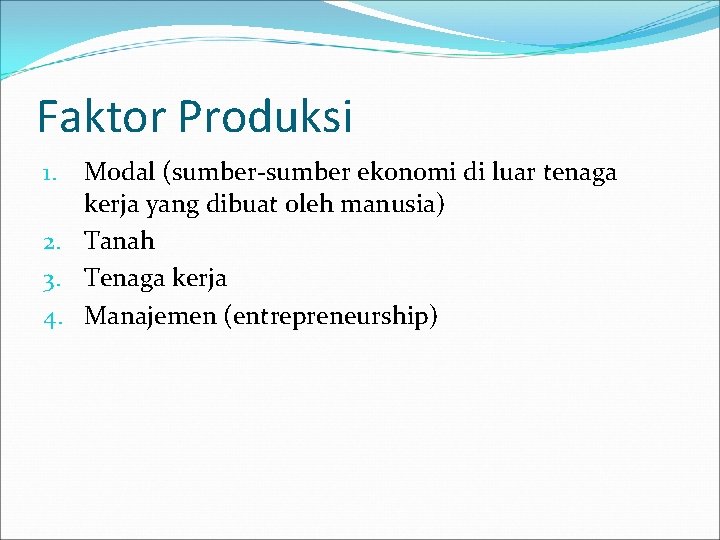 Faktor Produksi

1. Modal (sumber-sumber ekonomi di luar tenaga kerja yang dibuat oleh manusia)
2. Tanah
3. Tenaga kerja
4. Manajemen (entrepreneurship)